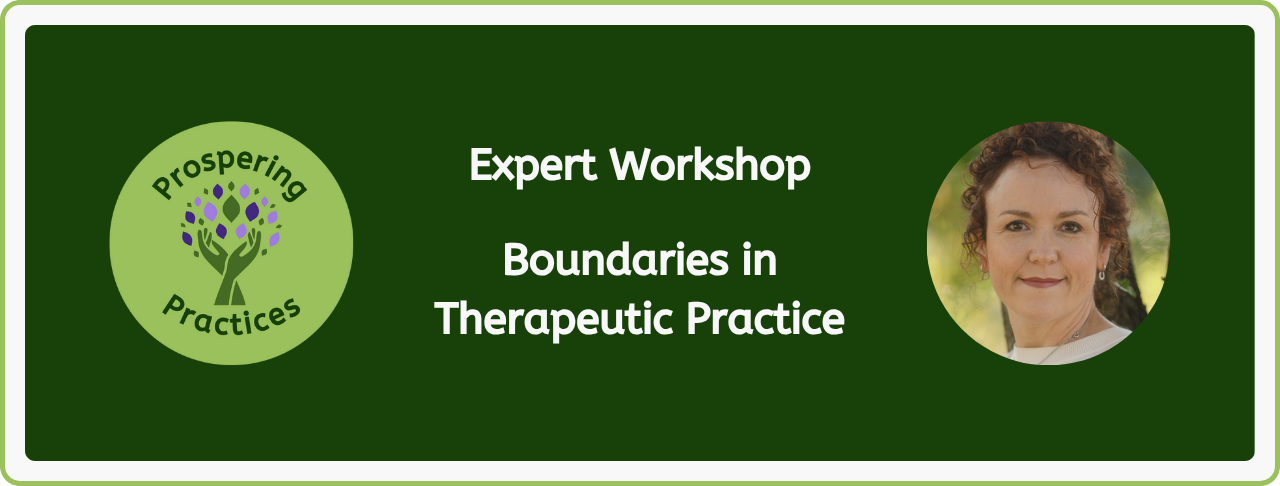 Prospering Practices

Expert Workshop

Boundaries in Therapeutic Practice